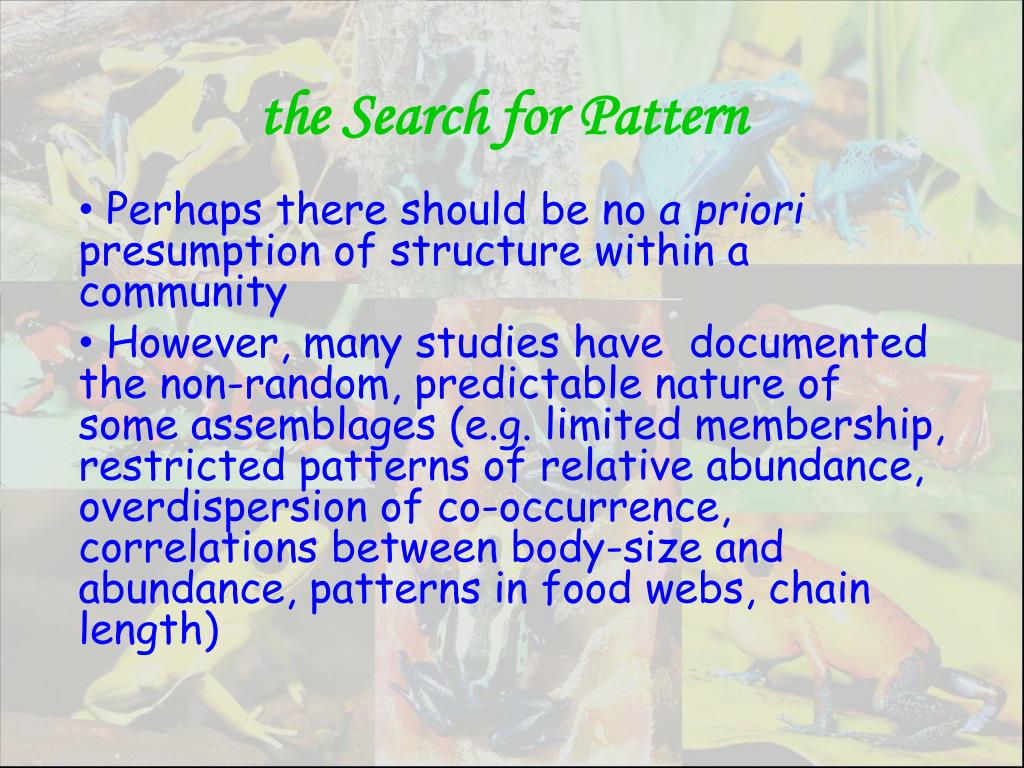 the Search for Pattern

• Perhaps there should be no a priori presumption of structure within a community

• However, many studies have documented the non-random, predictable nature of some assemblages (e.g. limited membership, restricted patterns of relative abundance, overdispersion of co-occurrence, correlations between body-size and abundance, patterns in food webs, chain length)